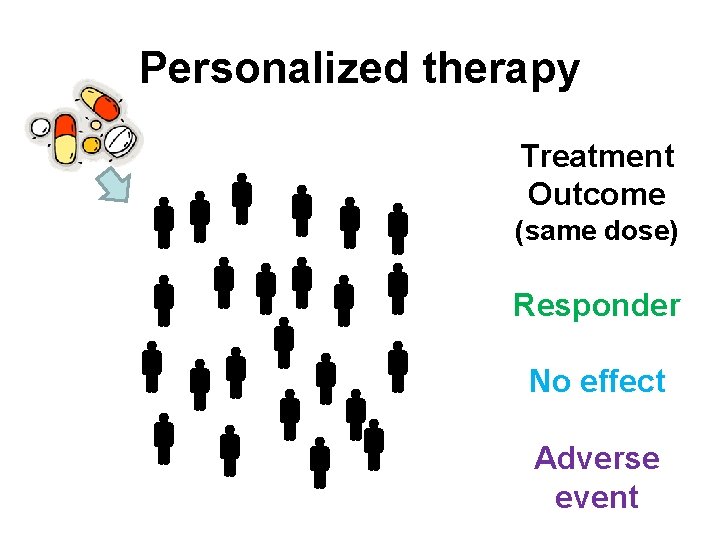 Personalized therapy

Treatment Outcome (same dose)

Responder

No effect

Adverse event